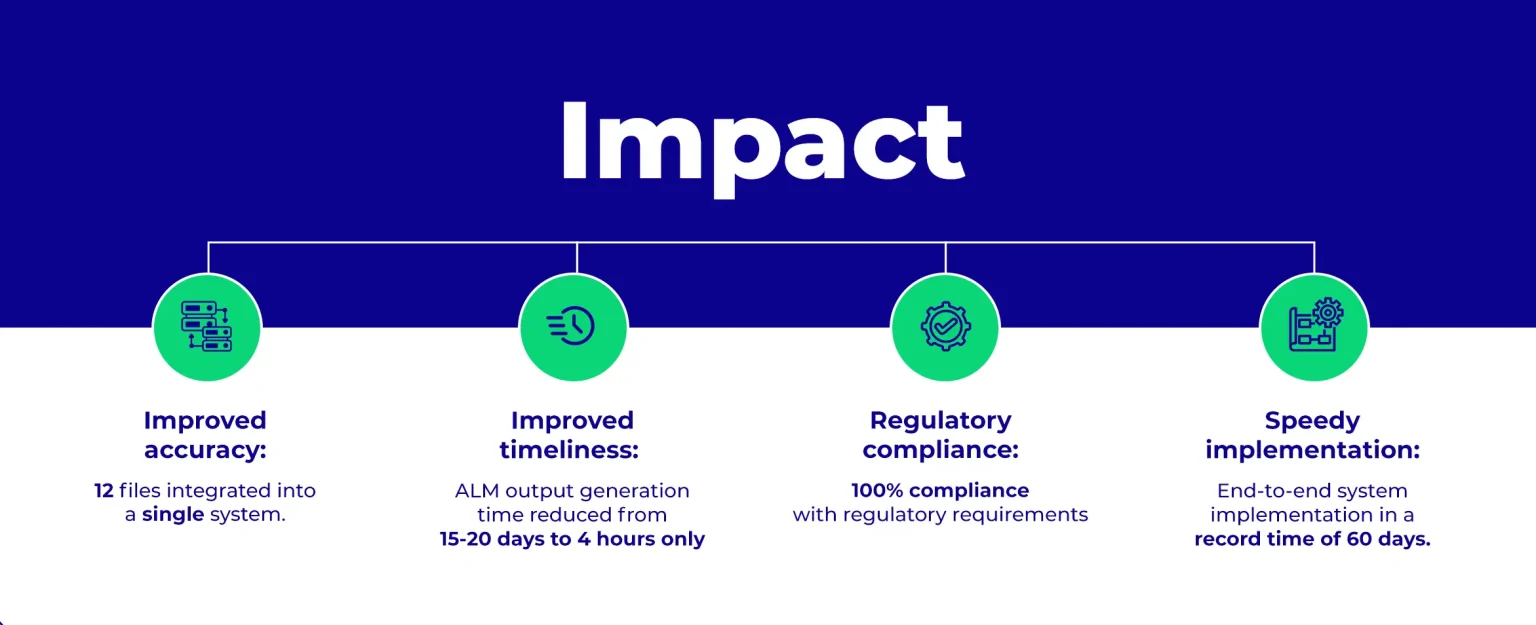 Impact

Improved accuracy:

12 files integrated into a single system.

Improved timeliness:

ALM output generation time reduced from 15-20 days to 4 hours only

Regulatory compliance:

100% compliance with regulatory requirements

Speedy implementation:

End-to-end system implementation in a record time of 60 days.